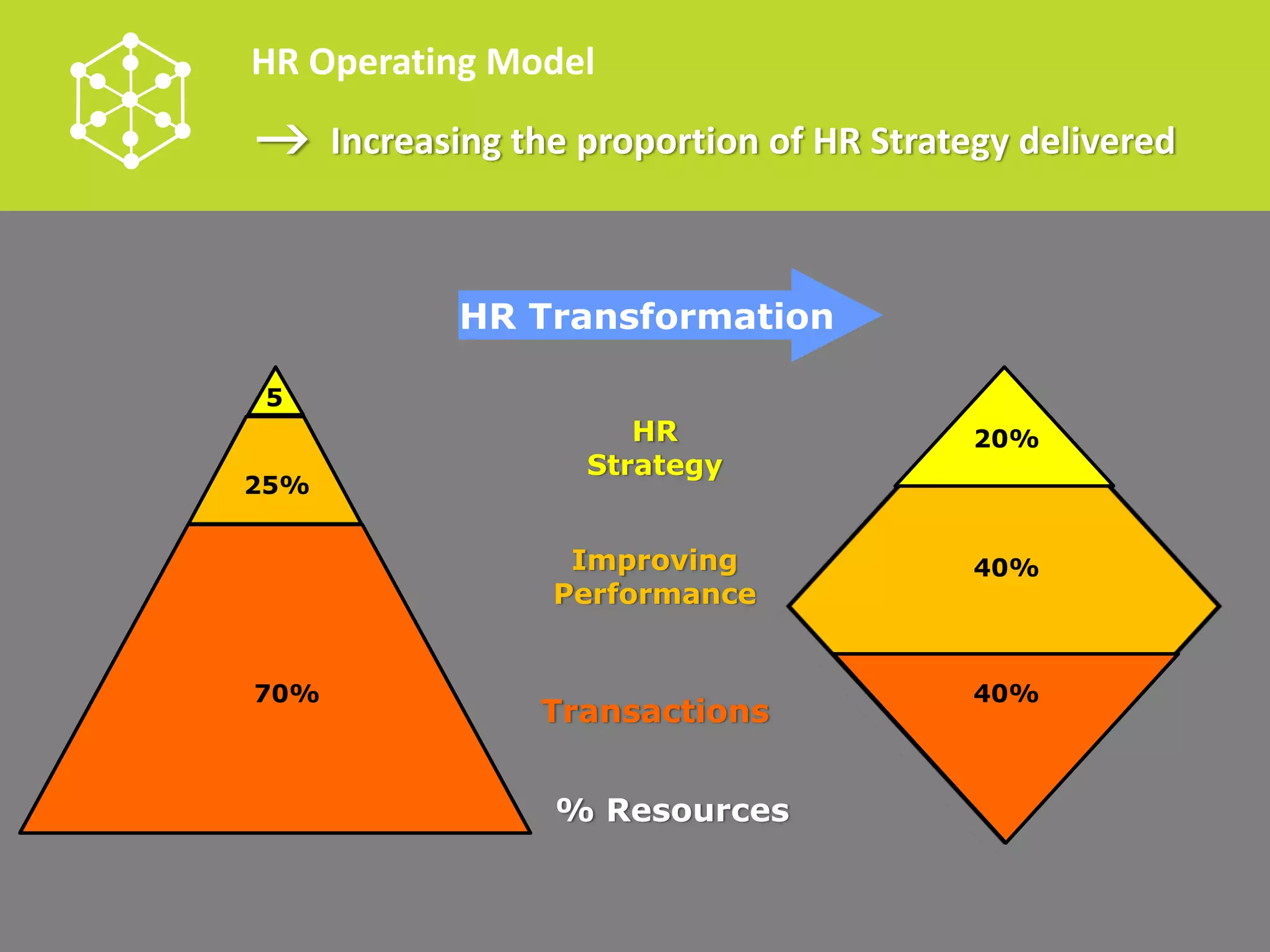 HR Operating Model

→ Increasing the proportion of HR Strategy delivered

HR Transformation

5

25%

70%

HR Strategy

Improving Performance

Transactions

% Resources

20%

40%

40%